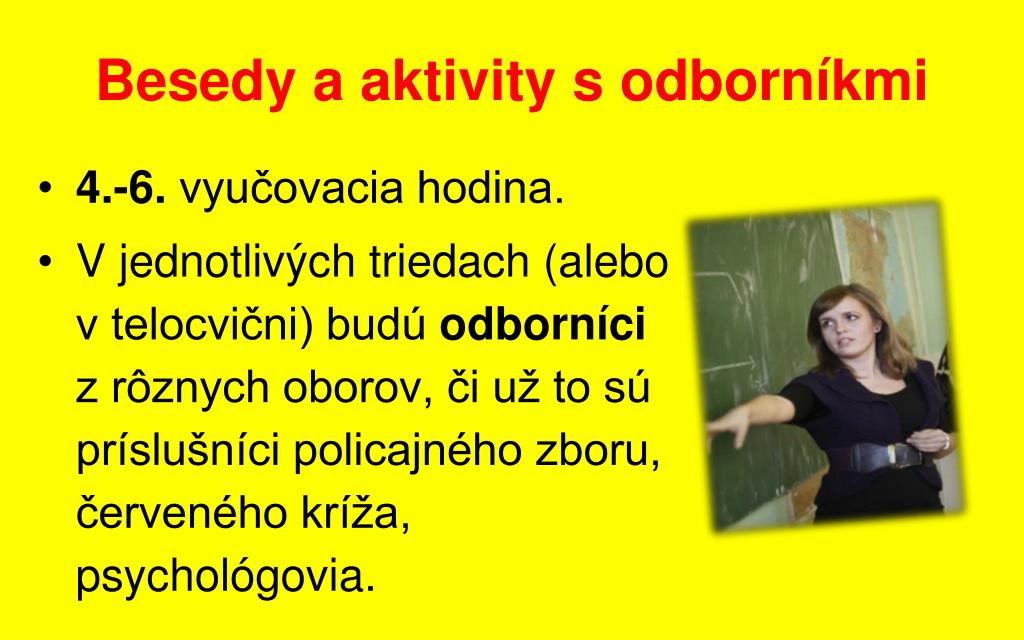 Besedy a aktivity s odborníkmi

• 4.-6. vyučovacia hodina.
• V jednotlivých triedach (alebo v telocvični) budú odborníci z rôznych oborov, či už to sú príslušníci policajného zboru, červeného kríža, psychológovia.